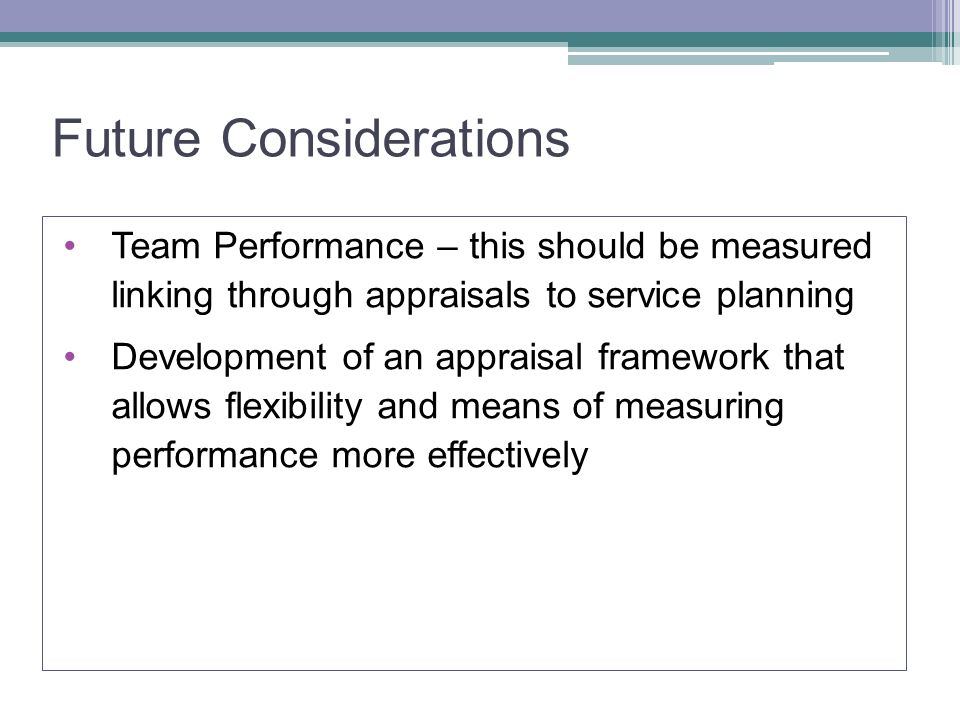 Future Considerations

• Team Performance – this should be measured linking through appraisals to service planning

• Development of an appraisal framework that allows flexibility and means of measuring performance more effectively